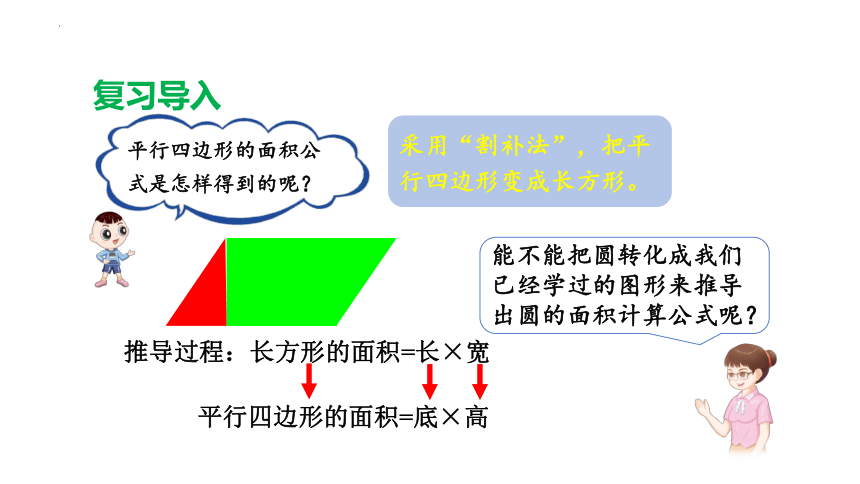 复习导入

平行四边形的面积公式是怎样得到的呢？

采用“割补法”，把平行四边形变成长方形。

能不能把圆转化成我们已经学过的图形来推导出圆的面积计算公式呢？

推导过程：长方形的面积=长×宽

平行四边形的面积=底×高